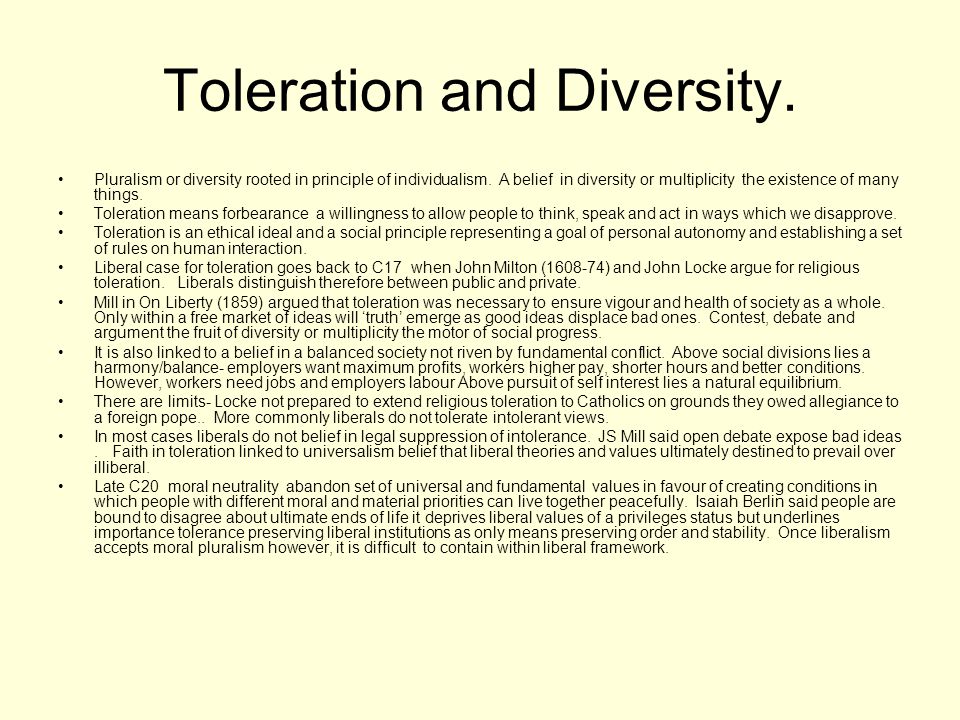 Toleration and Diversity.

• Pluralism or diversity rooted in principle of individualism. A belief in diversity or multiplicity the existence of many things.
• Toleration means forbearance a willingness to allow people to think, speak and act in ways which we disapprove.
• Toleration is an ethical ideal and a social principle representing a goal of personal autonomy and establishing a set of rules on human interaction.
• Liberal case for toleration goes back to C17 when John Milton (1608-74) and John Locke argue for religious toleration. Liberals distinguish therefore between public and private.
• Mill in On Liberty (1859) argued that toleration was necessary to ensure vigour and health of society as a whole. Only within a free market of ideas will 'truth' emerge as good ideas displace bad ones. Contest, debate and argument the fruit of diversity or multiplicity the motor of social progress.
• It is also linked to a belief in a balanced society not riven by fundamental conflict. Above social divisions lies a harmony/balance- employers want maximum profits, workers higher pay, shorter hours and better conditions. However, workers need jobs and employers labour Above pursuit of self interest lies a natural equilibrium.
• There are limits- Locke not prepared to extend religious toleration to Catholics on grounds they owed allegiance to a foreign pope.. More commonly liberals do not tolerate intolerant views.
• In most cases liberals do not belief in legal suppression of intolerance. JS Mill said open debate expose bad ideas . Faith in toleration linked to universalism belief that liberal theories and values ultimately destined to prevail over illiberal.
• Late C20 moral neutrality abandon set of universal and fundamental values in favour of creating conditions in which people with different moral and material priorities can live together peacefully. Isaiah Berlin said people are bound to disagree about ultimate ends of life it deprives liberal values of a privileges status but underlines importance tolerance preserving liberal institutions as only means preserving order and stability. Once liberalism accepts moral pluralism however, it is difficult to contain within liberal framework.